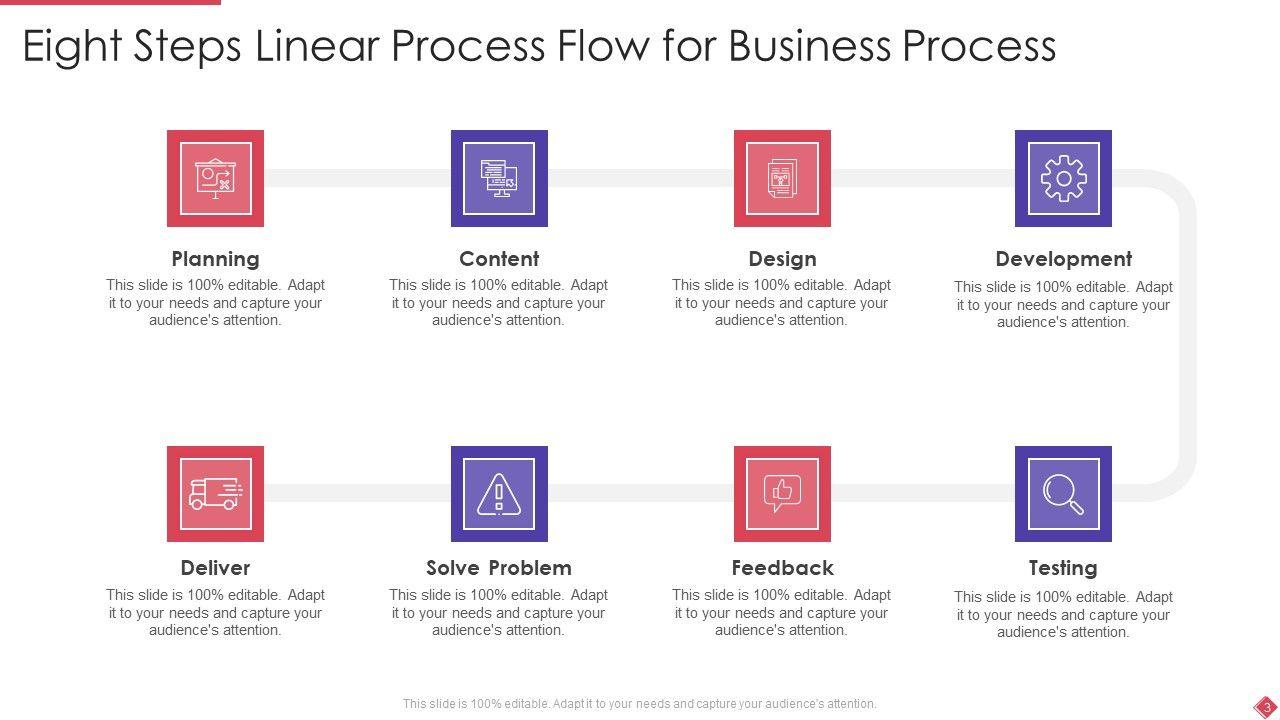 Eight Steps Linear Process Flow for Business Process

Planning
This slide is 100% editable. Adapt it to your needs and capture your audience's attention.

Content
This slide is 100% editable. Adapt it to your needs and capture your audience's attention.

Design
This slide is 100% editable. Adapt it to your needs and capture your audience's attention.

Development
This slide is 100% editable. Adapt it to your needs and capture your audience's attention.

Deliver
This slide is 100% editable. Adapt it to your needs and capture your audience's attention.

Solve Problem
This slide is 100% editable. Adapt it to your needs and capture your audience's attention.

Feedback
This slide is 100% editable. Adapt it to your needs and capture your audience's attention.

Testing
This slide is 100% editable. Adapt it to your needs and capture your audience's attention.

This slide is 100% editable. Adapt it to your needs and capture your audience's attention.

3